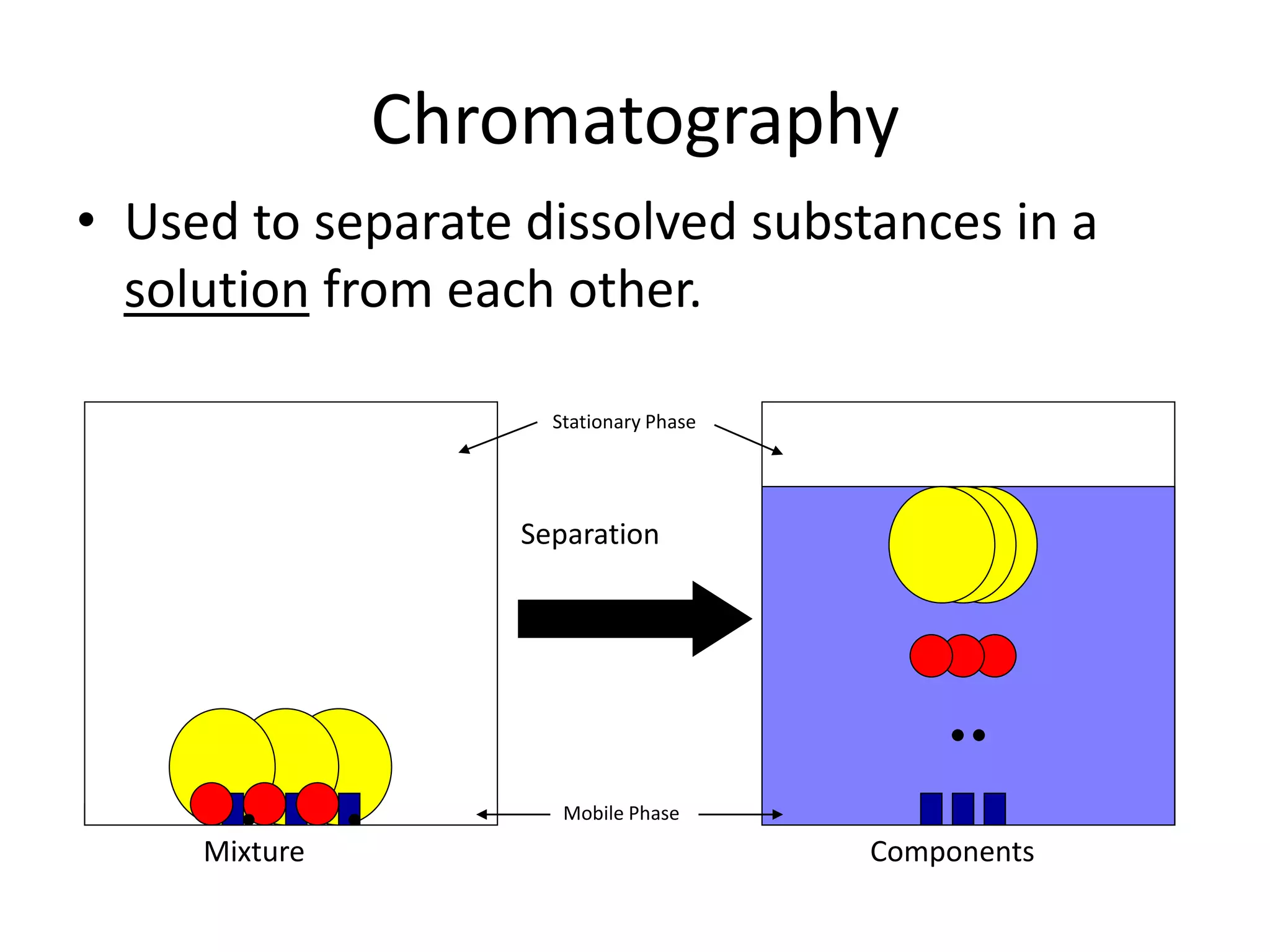 Chromatography

• Used to separate dissolved substances in a solution from each other.

Stationary Phase

Separation

Mobile Phase

Mixture

Components